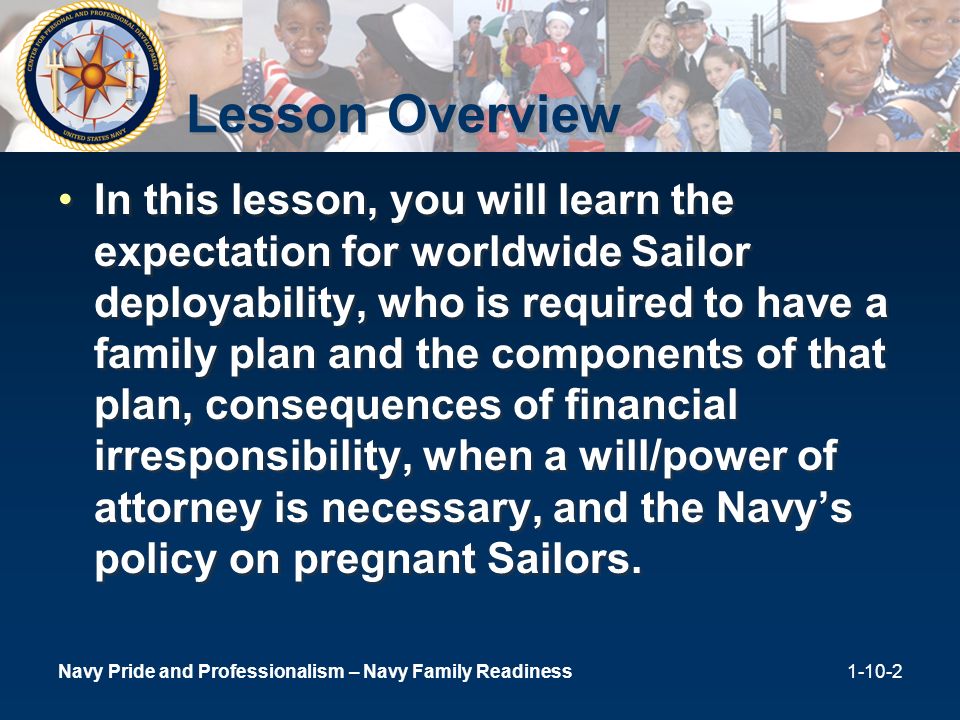 CENTER FOR PERSONAL AND PROFESSIONAL DEVELOPMENT
UNITED STATES NAVY

Lesson Overview

• In this lesson, you will learn the expectation for worldwide Sailor deployability, who is required to have a family plan and the components of that plan, consequences of financial irresponsibility, when a will/power of attorney is necessary, and the Navy's policy on pregnant Sailors.

Navy Pride and Professionalism – Navy Family Readiness

1-10-2